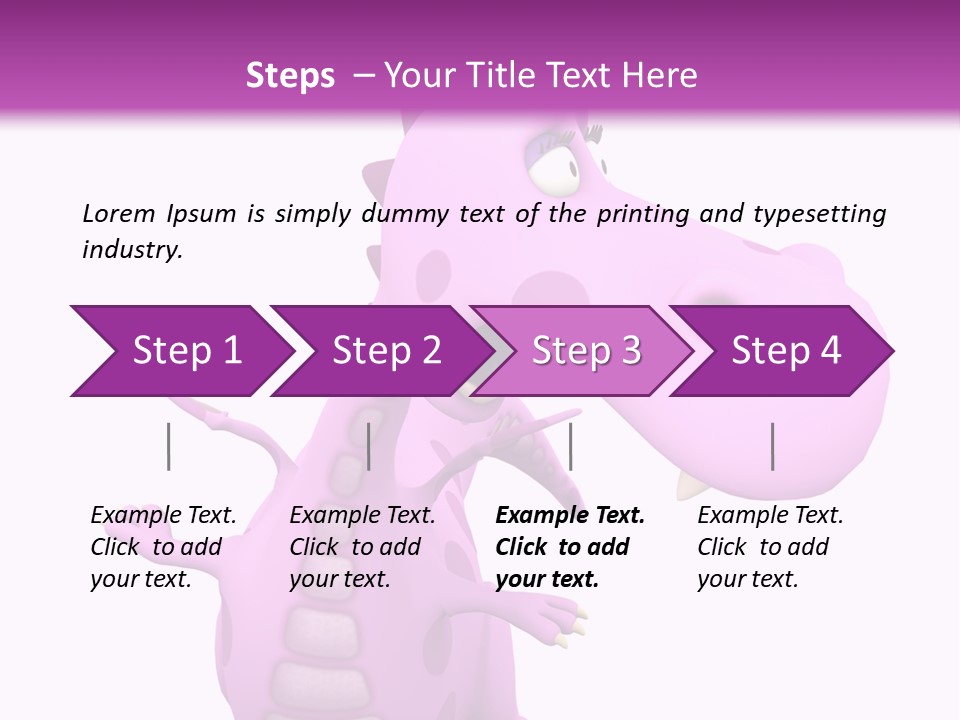 Steps – Your Title Text Here

Lorem Ipsum is simply dummy text of the printing and typesetting industry.

Step 1

Step 2

Step 3

Step 4

Example Text. Click to add your text.

Example Text. Click to add your text.

Example Text. Click to add your text.

Example Text. Click to add your text.